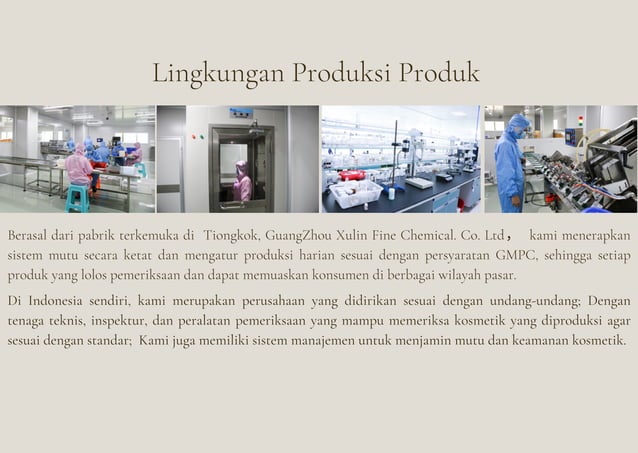 Lingkungan Produksi Produk

Berasal dari pabrik terkemuka di Tiongkok, GuangZhou Xulin Fine Chemical. Co. Ltd， kami menerapkan sistem mutu secara ketat dan mengatur produksi harian sesuai dengan persyaratan GMPC, sehingga setiap produk yang lolos pemeriksaan dan dapat memuaskan konsumen di berbagai wilayah pasar.

Di Indonesia sendiri, kami merupakan perusahaan yang didirikan sesuai dengan undang-undang; Dengan tenaga teknis, inspektur, dan peralatan pemeriksaan yang mampu memeriksa kosmetik yang diproduksi agar sesuai dengan standar; Kami juga memiliki sistem manajemen untuk menjamin mutu dan keamanan kosmetik.